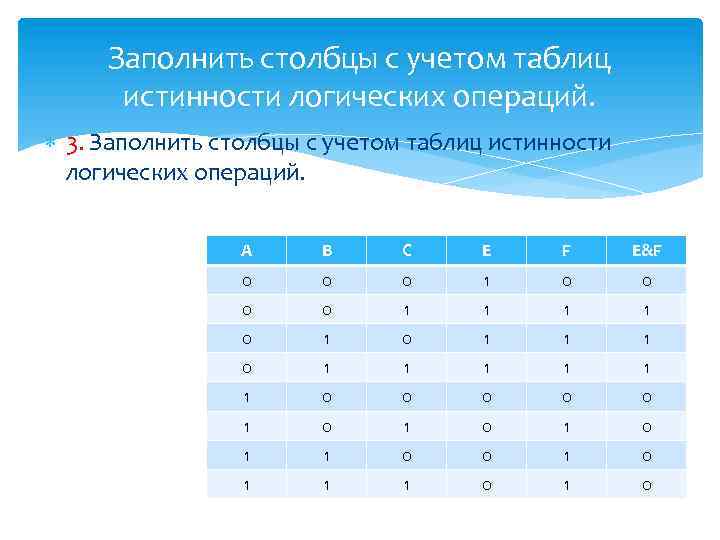 Заполнить столбцы с учетом таблиц истинности логических операций.

3. Заполнить столбцы с учетом таблиц истинности логических операций.

| A | B | C | E | F | E&F |
|---|---|---|---|---|---|
| 0 | 0 | 0 | 1 | 0 | 0 |
| 0 | 0 | 1 | 1 | 1 | 1 |
| 0 | 1 | 0 | 1 | 1 | 1 |
| 0 | 1 | 1 | 1 | 1 | 1 |
| 1 | 0 | 0 | 0 | 0 | 0 |
| 1 | 0 | 1 | 0 | 1 | 0 |
| 1 | 1 | 0 | 0 | 1 | 0 |
| 1 | 1 | 1 | 0 | 1 | 0 |